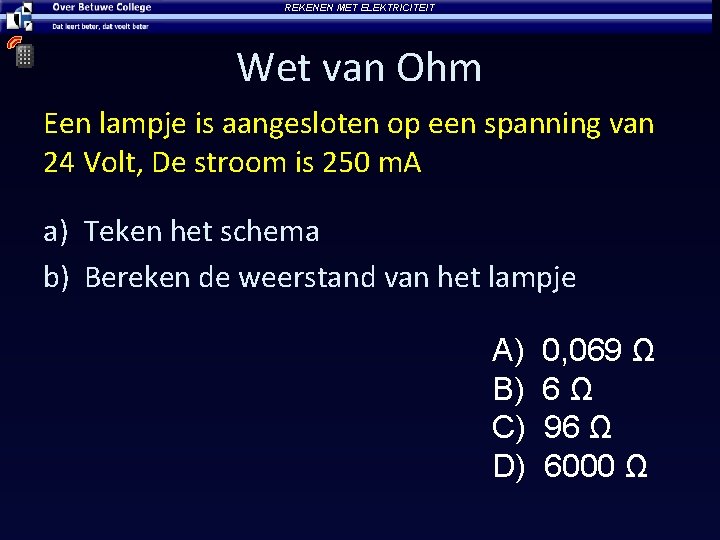 Over Betuwe College
Dat leert beter, dat voelt beter
REKENEN MET ELEKTRICITEIT

Wet van Ohm

Een lampje is aangesloten op een spanning van 24 Volt, De stroom is 250 mA

a) Teken het schema
b) Bereken de weerstand van het lampje

A) 0,069 Ω
B) 6 Ω
C) 96 Ω
D) 6000 Ω